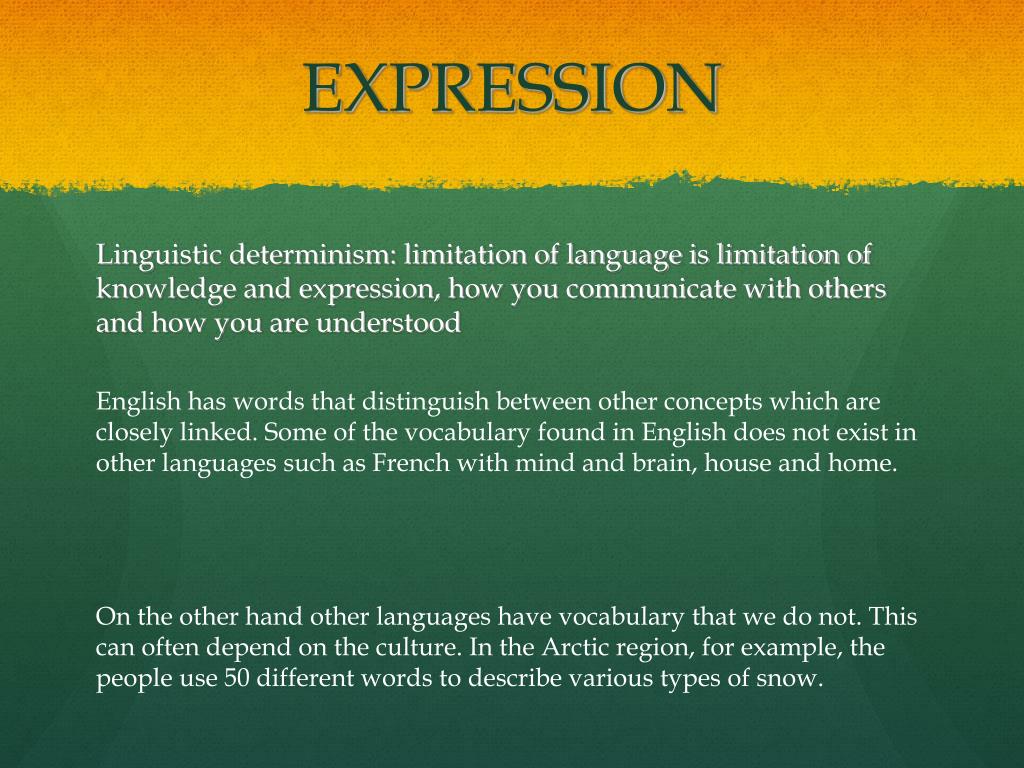 EXPRESSION

Linguistic determinism: limitation of language is limitation of knowledge and expression, how you communicate with others and how you are understood

English has words that distinguish between other concepts which are closely linked. Some of the vocabulary found in English does not exist in other languages such as French with mind and brain, house and home.

On the other hand other languages have vocabulary that we do not. This can often depend on the culture. In the Arctic region, for example, the people use 50 different words to describe various types of snow.